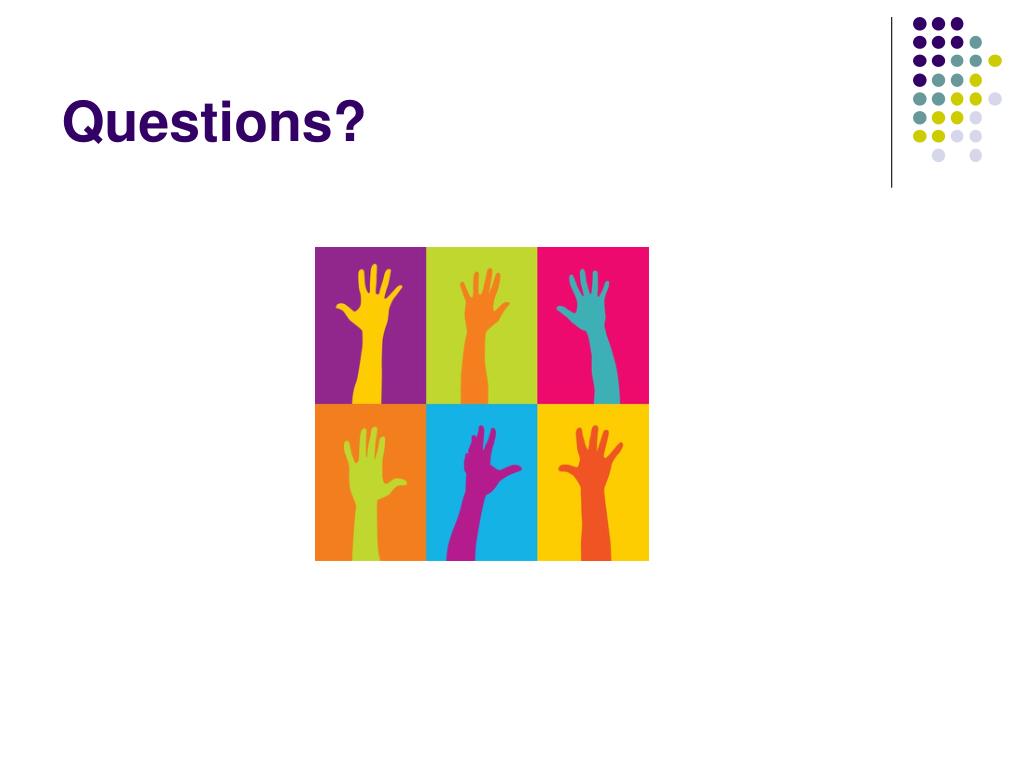 Questions?